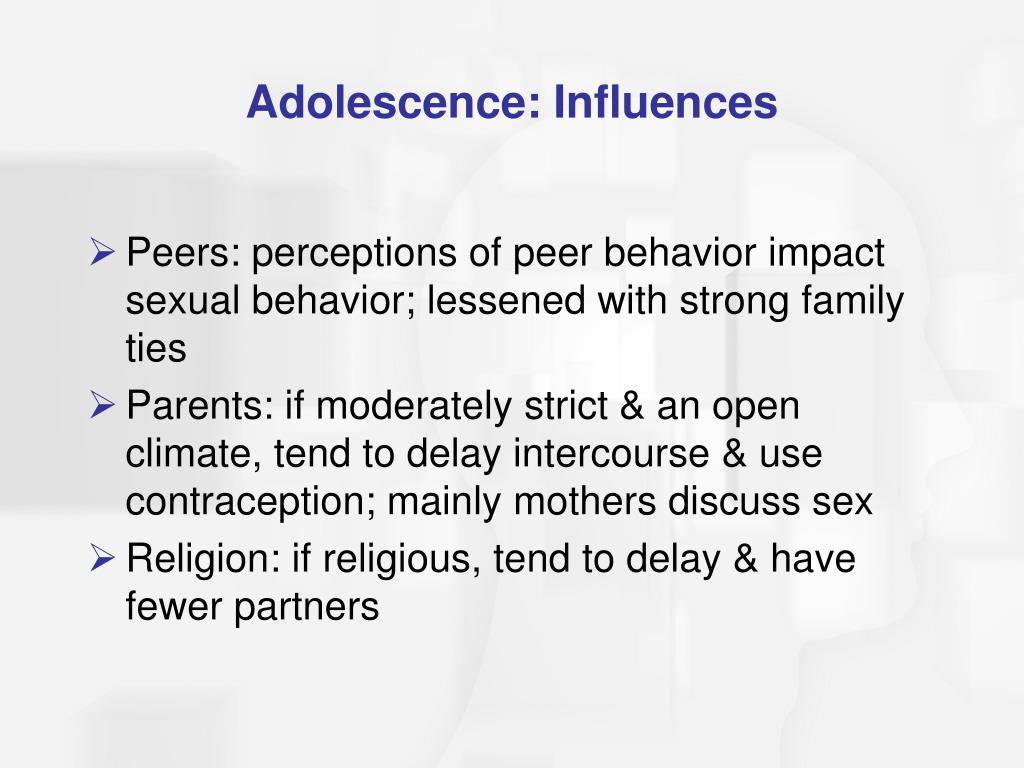 Adolescence: Influences

➢ Peers: perceptions of peer behavior impact sexual behavior; lessened with strong family ties

➢ Parents: if moderately strict & an open climate, tend to delay intercourse & use contraception; mainly mothers discuss sex

➢ Religion: if religious, tend to delay & have fewer partners